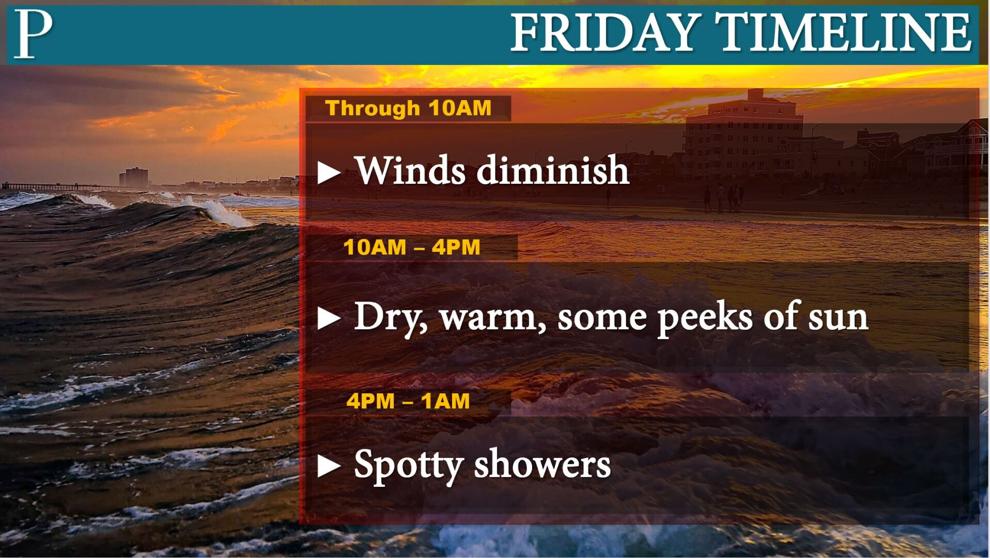 P

FRIDAY TIMELINE

Through 10AM

► Winds diminish

10AM – 4PM

► Dry, warm, some peeks of sun

4PM – 1AM

► Spotty showers